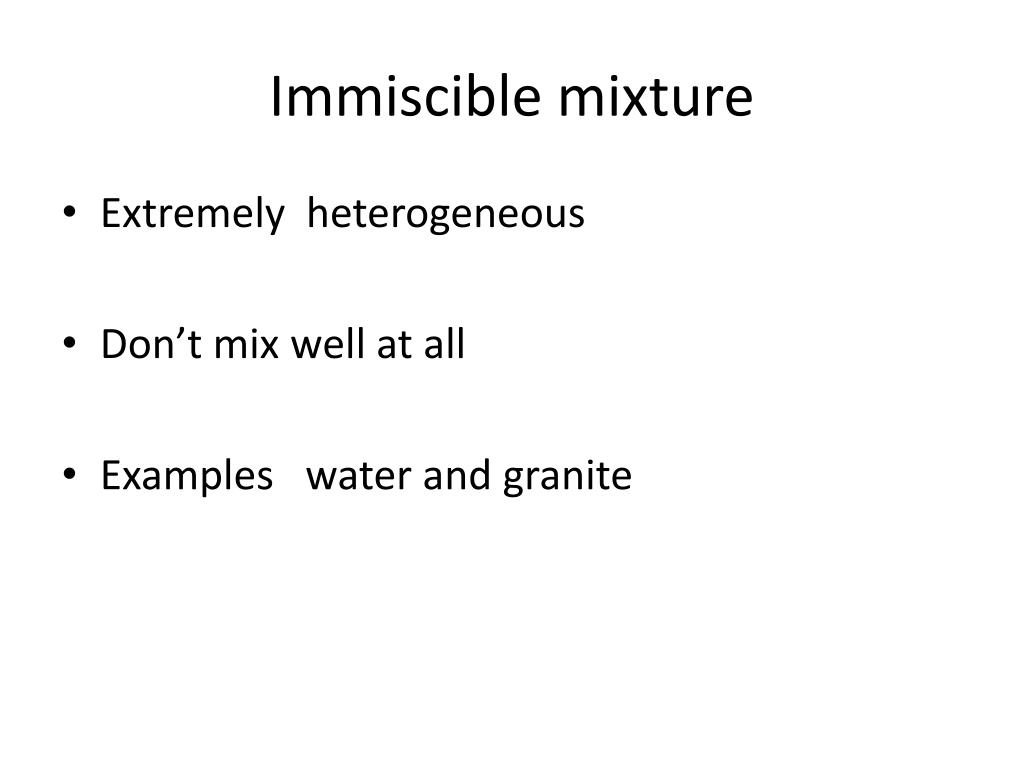 Immiscible mixture

• Extremely heterogeneous

• Don’t mix well at all

• Examples water and granite